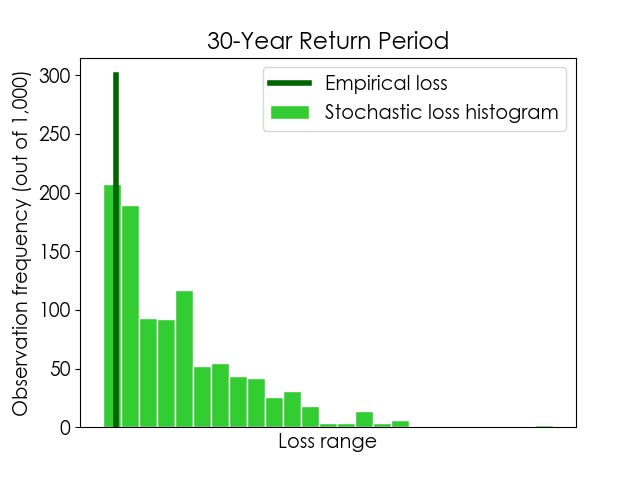 30-Year Return Period

Empirical loss
Stochastic loss histogram

Observation frequency (out of 1,000)

300
250
200
150
100
50
0

Loss range